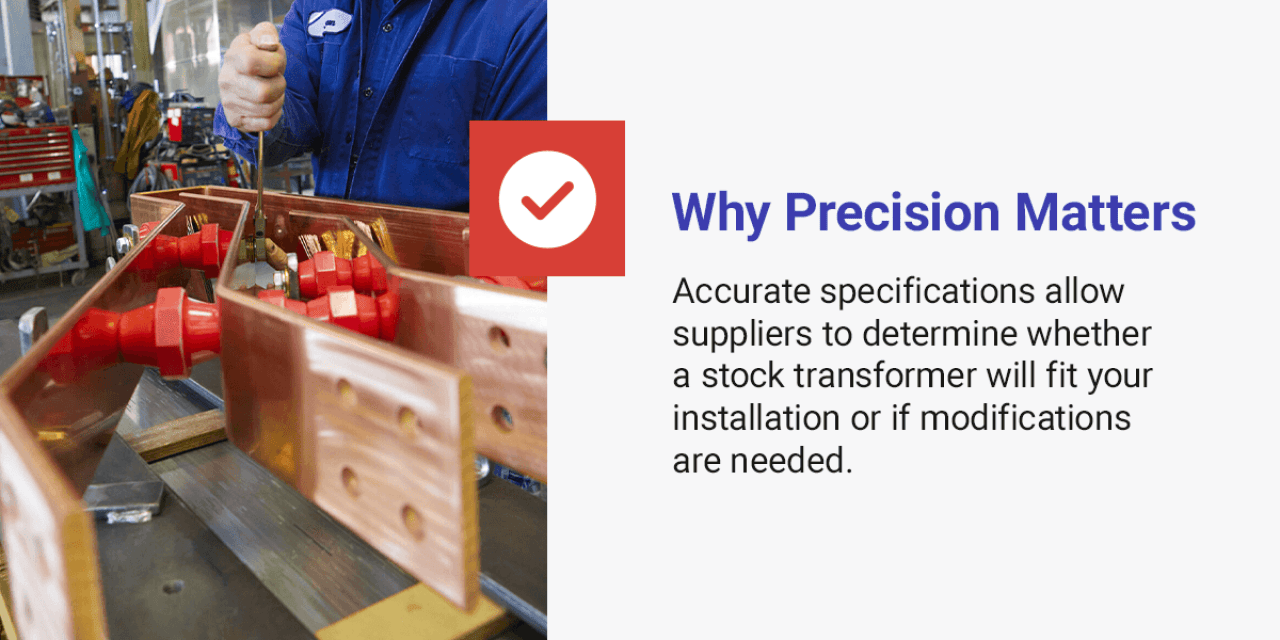 Why Precision Matters

Accurate specifications allow suppliers to determine whether a stock transformer will fit your installation or if modifications are needed.